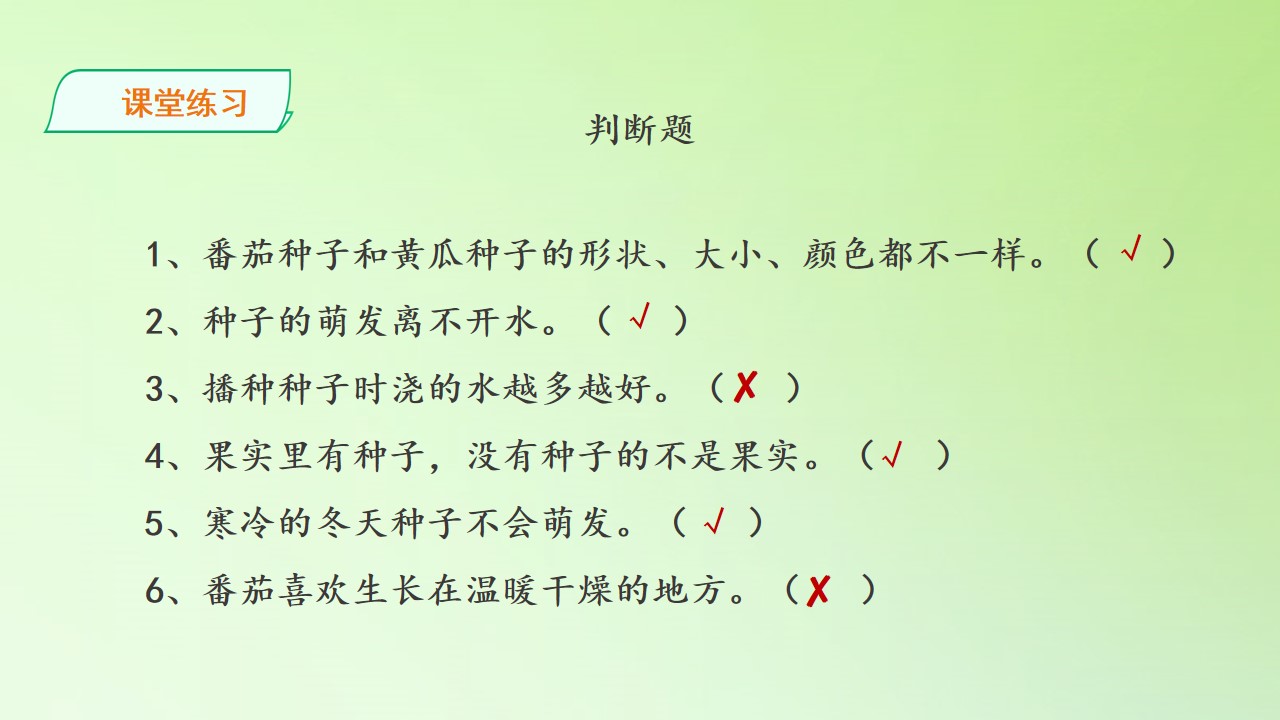 课堂练习

判断题

1、番茄种子和黄瓜种子的形状、大小、颜色都不一样。（√）

2、种子的萌发离不开水。（√）

3、播种种子时浇的水越多越好。（✗）

4、果实里有种子，没有种子的不是果实。（√）

5、寒冷的冬天种子不会萌发。（√）

6、番茄喜欢生长在温暖干燥的地方。（✗）